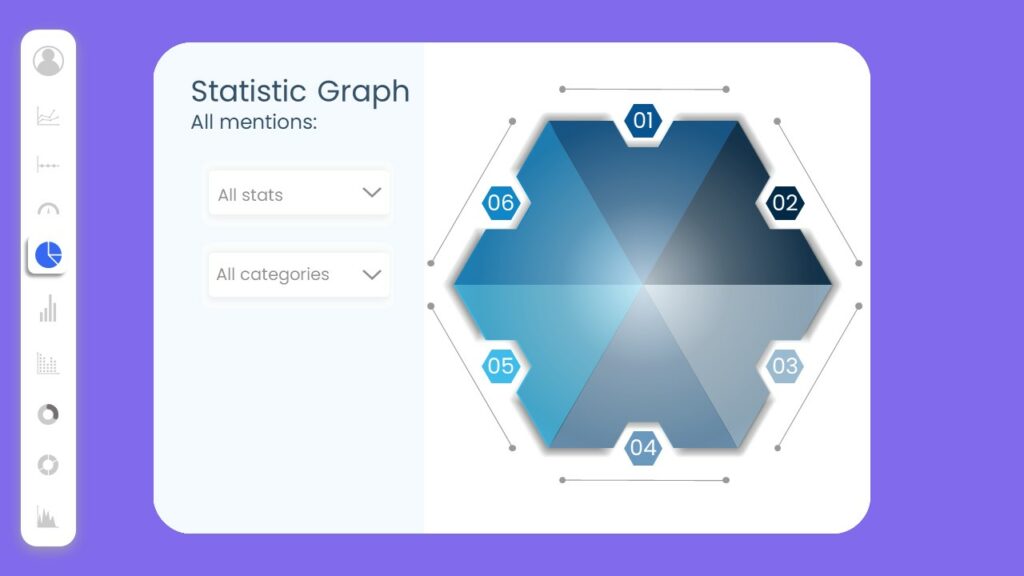 Statistic Graph
All mentions:

All stats

All categories

01
02
03
04
05
06